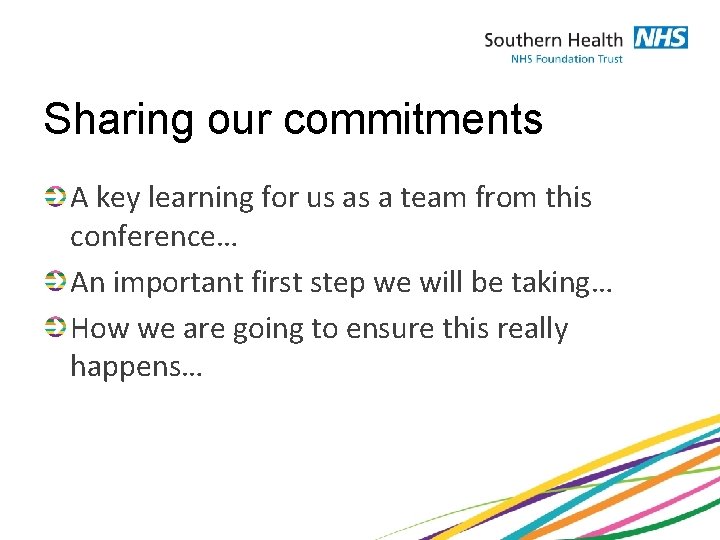 Southern Health NHS
NHS Foundation Trust

Sharing our commitments

A key learning for us as a team from this conference…

An important first step we will be taking…

How we are going to ensure this really happens…